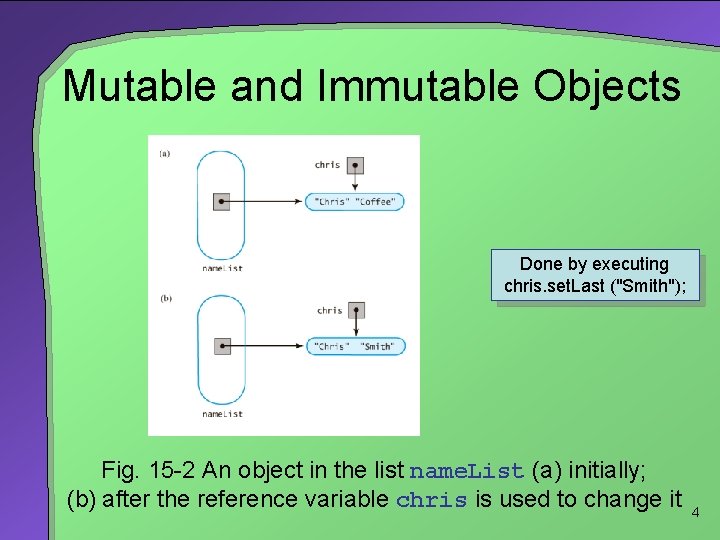 Mutable and Immutable Objects

(a)

chris

"Chris" "Coffee"

nameList

(b)

chris

"Chris" "Smith"

nameList

Done by executing chris.setLast ("Smith");

Fig. 15-2 An object in the list nameList (a) initially; (b) after the reference variable chris is used to change it

4